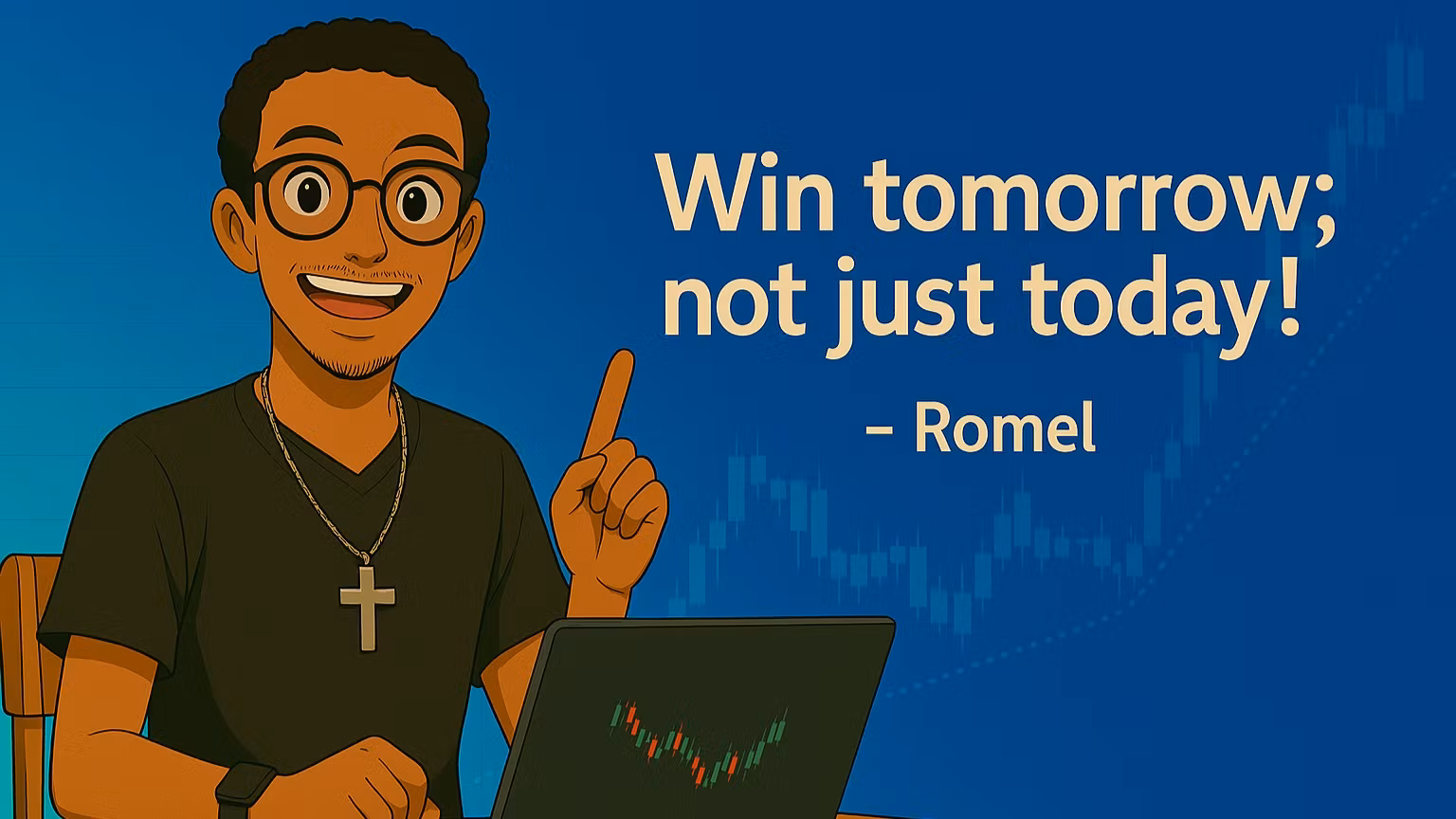 Win tomorrow;
not just today!

– Romel